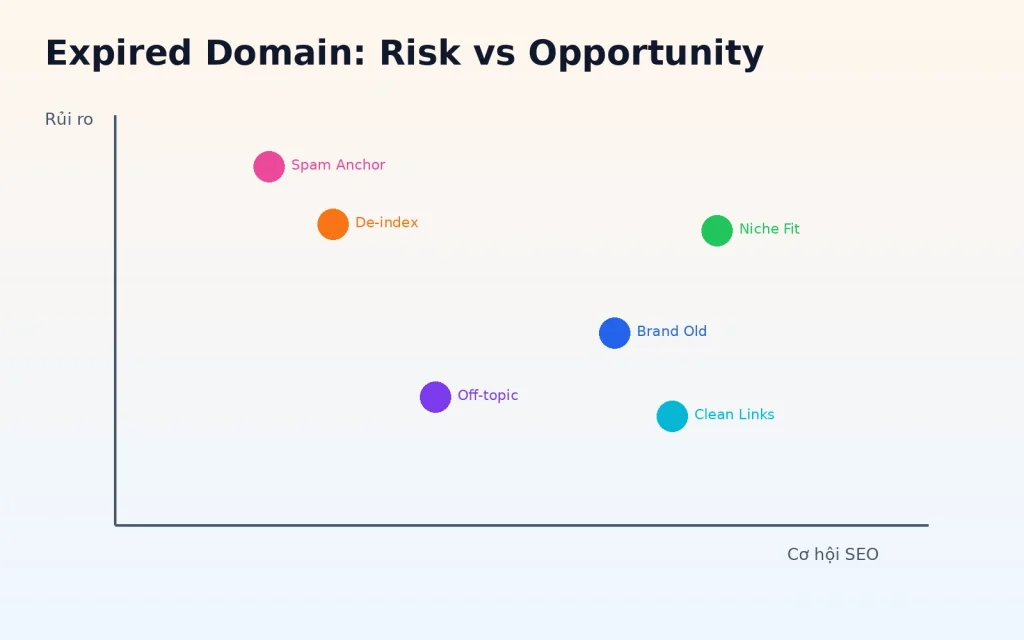 Expired Domain: Risk vs Opportunity

Rủi ro

Spam Anchor

De-index

Niche Fit

Brand Old

Off-topic

Clean Links

Cơ hội SEO